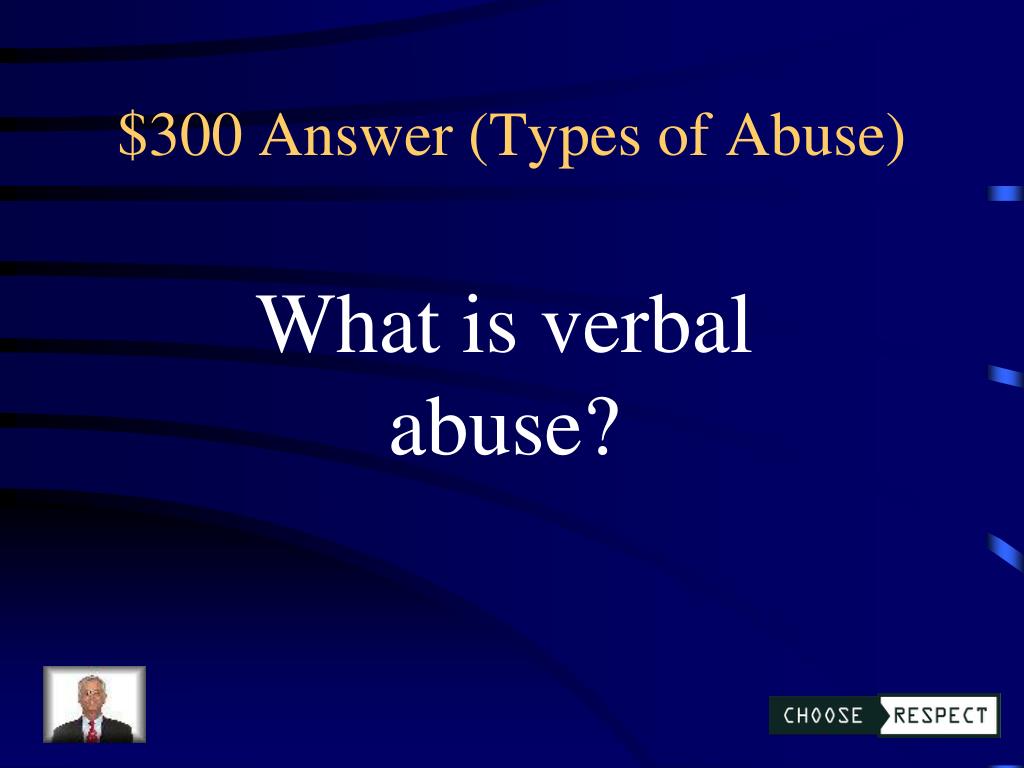 \$300 Answer (Types of Abuse)

What is verbal abuse?

CHOOSE RESPECT